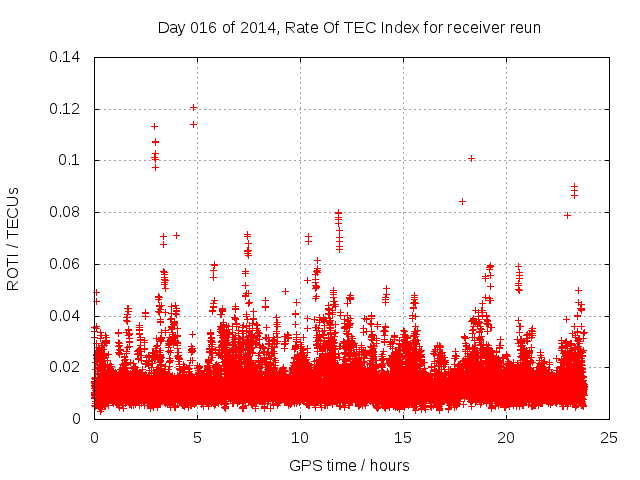 Day 016 of 2014, Rate Of TEC Index for receiver reun

ROTI / TECUs

0.14
0.12
0.1
0.08
0.06
0.04
0.02
0

0
5
10
15
20
25

GPS time / hours